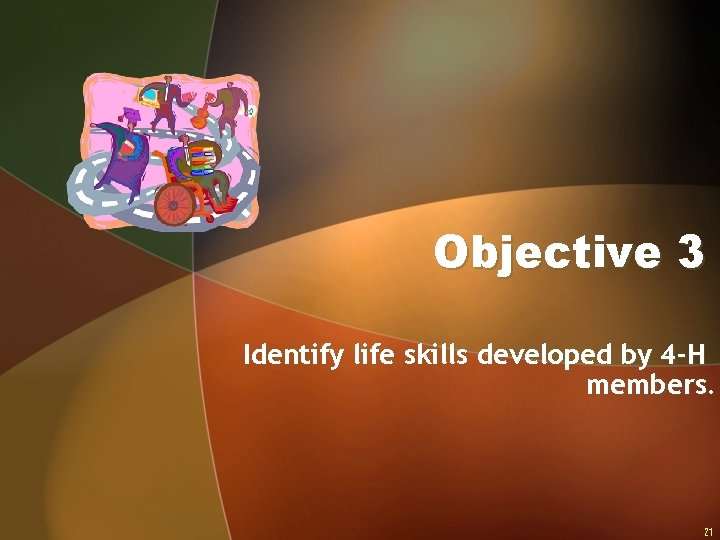 Objective 3

Identify life skills developed by 4-H members.

21